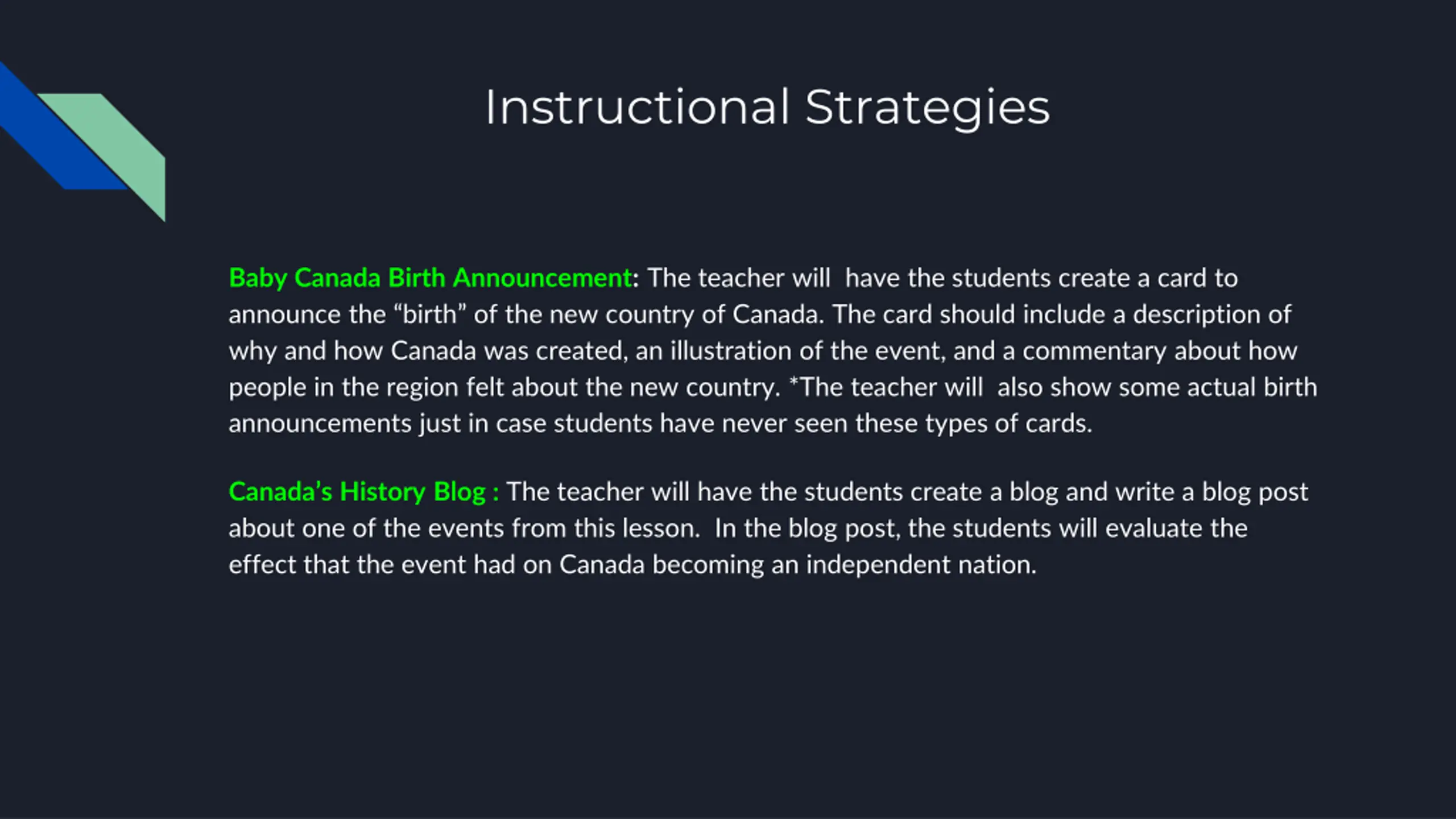 Instructional Strategies

Baby Canada Birth Announcement: The teacher will have the students create a card to announce the “birth” of the new country of Canada. The card should include a description of why and how Canada was created, an illustration of the event, and a commentary about how people in the region felt about the new country. *The teacher will also show some actual birth announcements just in case students have never seen these types of cards.

Canada’s History Blog : The teacher will have the students create a blog and write a blog post about one of the events from this lesson. In the blog post, the students will evaluate the effect that the event had on Canada becoming an independent nation.